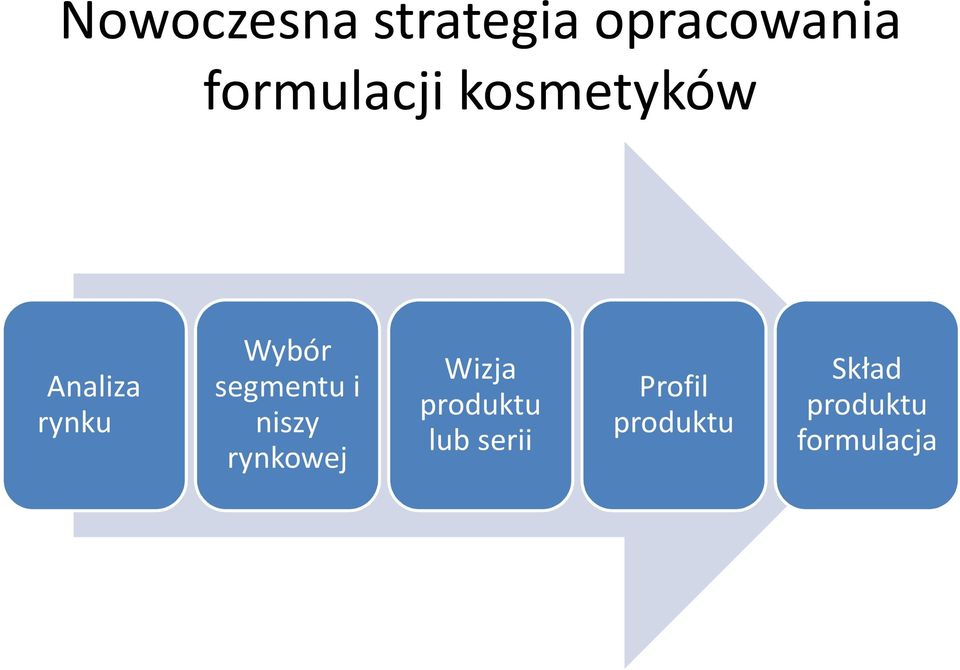 Nowoczesna strategia opracowania formulacji kosmetyków

Analiza rynku

Wybór segmentu i niszy rynkowej

Wizja produktu lub serii

Profil produktu

Skład produktu formulacja